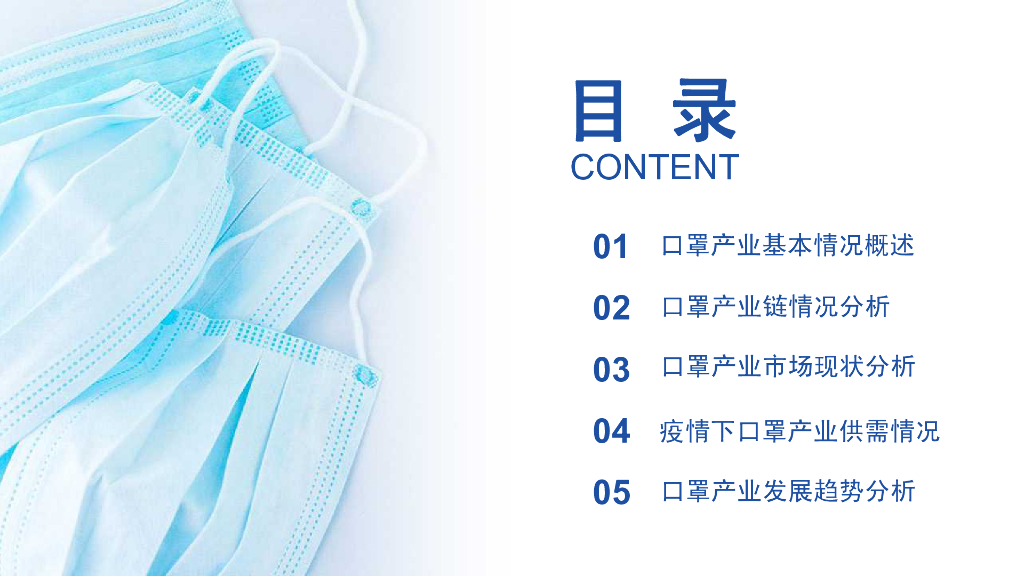 目 录
CONTENT

01 口罩产业基本情况概述

02 口罩产业链情况分析

03 口罩产业市场现状分析

04 疫情下口罩产业供需情况

05 口罩产业发展趋势分析